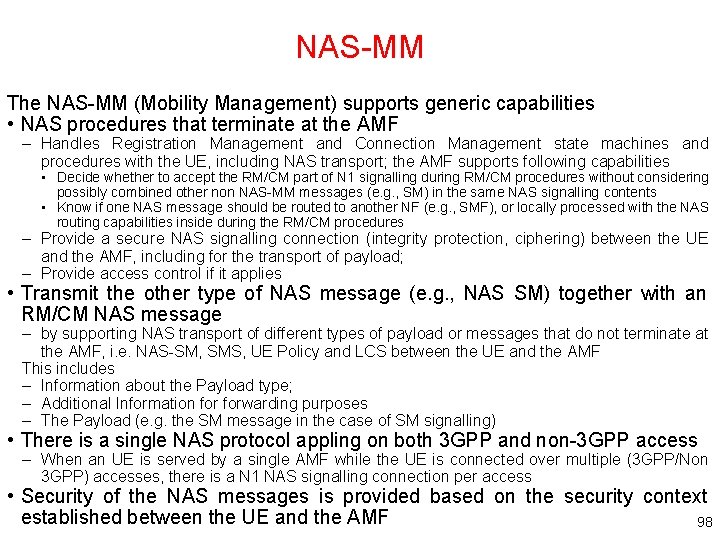 NAS-MM

The NAS-MM (Mobility Management) supports generic capabilities

• NAS procedures that terminate at the AMF
– Handles Registration Management and Connection Management state machines and procedures with the UE, including NAS transport; the AMF supports following capabilities
▪ Decide whether to accept the RM/CM part of N1 signalling during RM/CM procedures without considering possibly combined other non NAS-MM messages (e.g., SM) in the same NAS signalling contents
▪ Know if one NAS message should be routed to another NF (e.g., SMF), or locally processed with the NAS routing capabilities inside during the RM/CM procedures
– Provide a secure NAS signalling connection (integrity protection, ciphering) between the UE and the AMF, including for the transport of payload;
– Provide access control if it applies

• Transmit the other type of NAS message (e.g., NAS SM) together with an RM/CM NAS message
– by supporting NAS transport of different types of payload or messages that do not terminate at the AMF, i.e. NAS-SM, SMS, UE Policy and LCS between the UE and the AMF
This includes
– Information about the Payload type;
– Additional Information for forwarding purposes
– The Payload (e.g. the SM message in the case of SM signalling)

• There is a single NAS protocol appling on both 3GPP and non-3GPP access
– When an UE is served by a single AMF while the UE is connected over multiple (3GPP/Non 3GPP) accesses, there is a N1 NAS signalling connection per access

• Security of the NAS messages is provided based on the security context established between the UE and the AMF

98